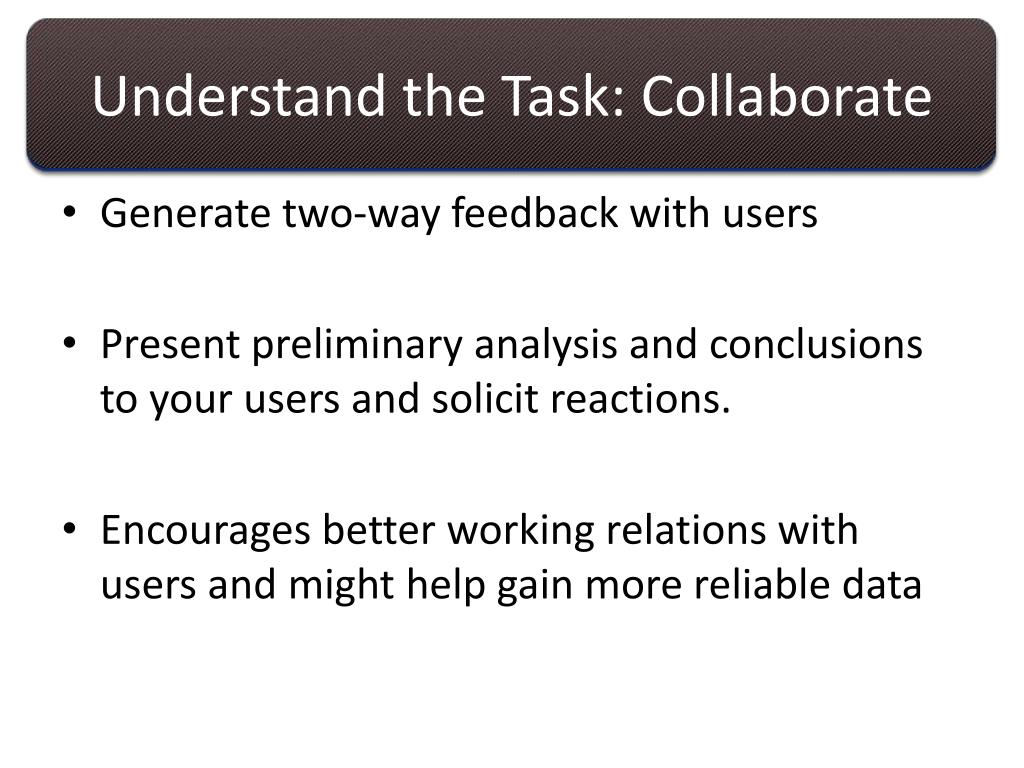 Understand the Task: Collaborate

• Generate two-way feedback with users

• Present preliminary analysis and conclusions to your users and solicit reactions.

• Encourages better working relations with users and might help gain more reliable data